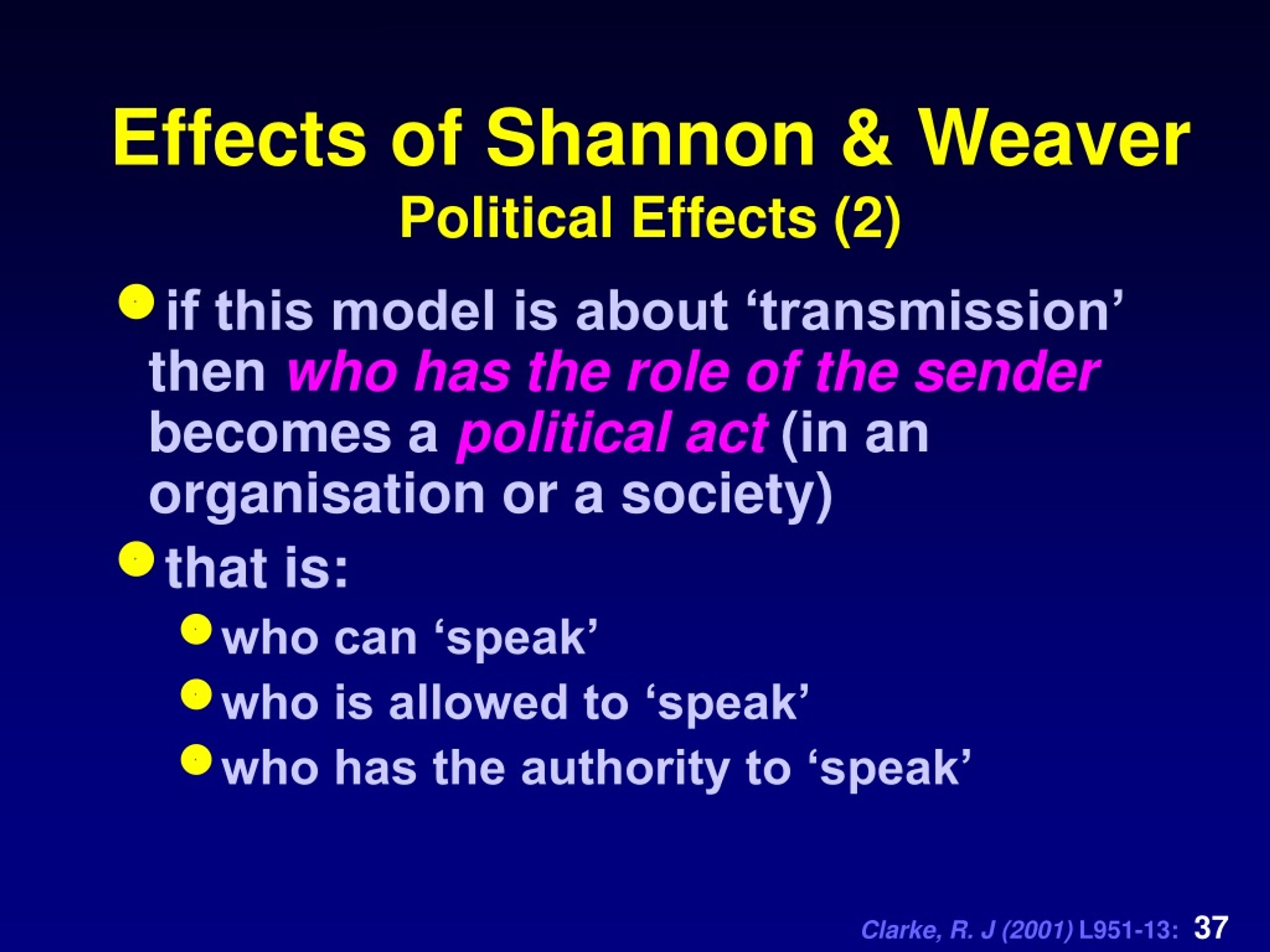 Effects of Shannon & Weaver
Political Effects (2)

- if this model is about ‘transmission’ then who has the role of the sender becomes a political act (in an organisation or a society)
- that is:
  - who can ‘speak’
  - who is allowed to ‘speak’
  - who has the authority to ‘speak’

Clarke, R. J (2001) L951-13: 37